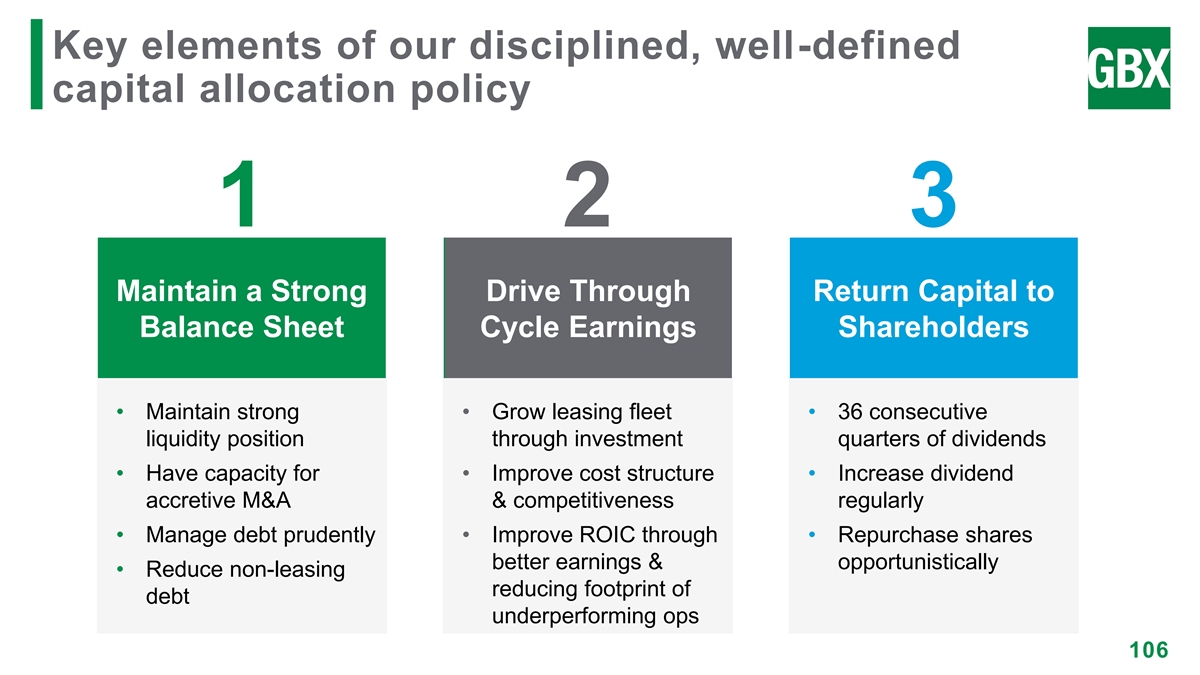 Key elements of our disciplined, well-defined capital allocation policy

GBX

1

Maintain a Strong Balance Sheet

• Maintain strong liquidity position
• Have capacity for accretive M&A
• Manage debt prudently
• Reduce non-leasing debt

2

Drive Through Cycle Earnings

• Grow leasing fleet through investment
• Improve cost structure & competitiveness
• Improve ROIC through better earnings & reducing footprint of underperforming ops

3

Return Capital to Shareholders

• 36 consecutive quarters of dividends
• Increase dividend regularly
• Repurchase shares opportunistically

106